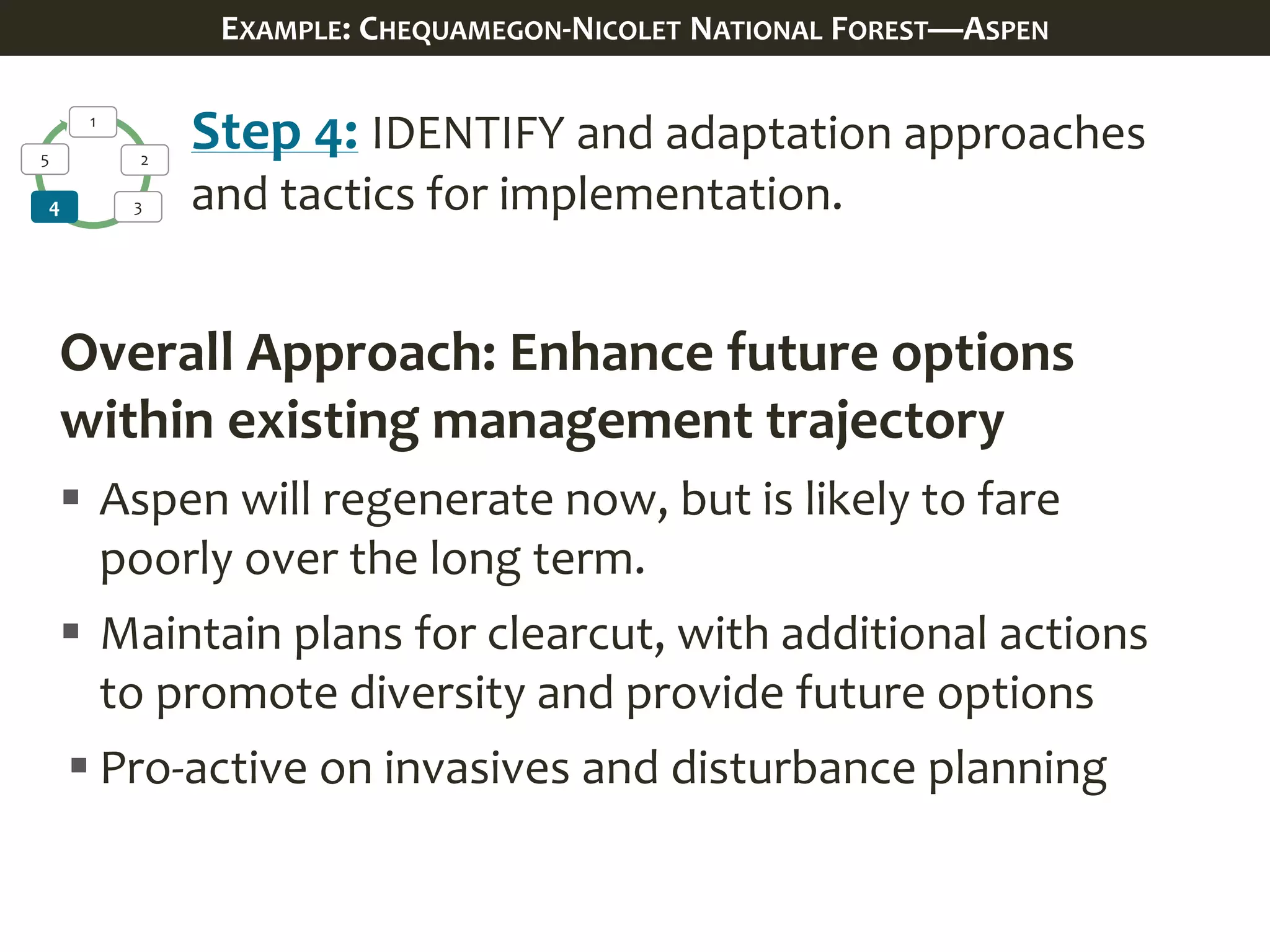 EXAMPLE: CHEQUAMEGON-NICOLET NATIONAL FOREST—ASPEN

1
2
3
4
5

Step 4: IDENTIFY and adaptation approaches and tactics for implementation.

Overall Approach: Enhance future options within existing management trajectory

▪ Aspen will regenerate now, but is likely to fare poorly over the long term.

▪ Maintain plans for clearcut, with additional actions to promote diversity and provide future options

▪ Pro-active on invasives and disturbance planning